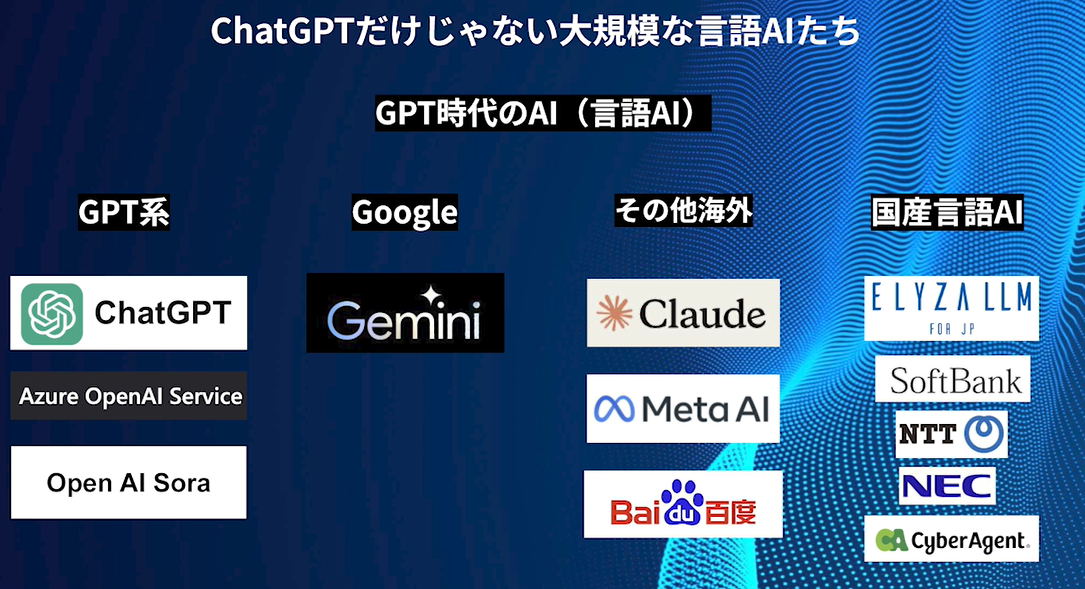 ChatGPTだけじゃない大規模な言語AIたち

GPT時代のAI（言語AI）

GPT系

ChatGPT

Azure OpenAI Service

Open AI Sora

Google

Gemini

その他海外

Claude

Meta AI

Bai du 百度

国産言語AI

ELYZA LLM FOR JP

SoftBank

NTT

NEC

CA CyberAgent.